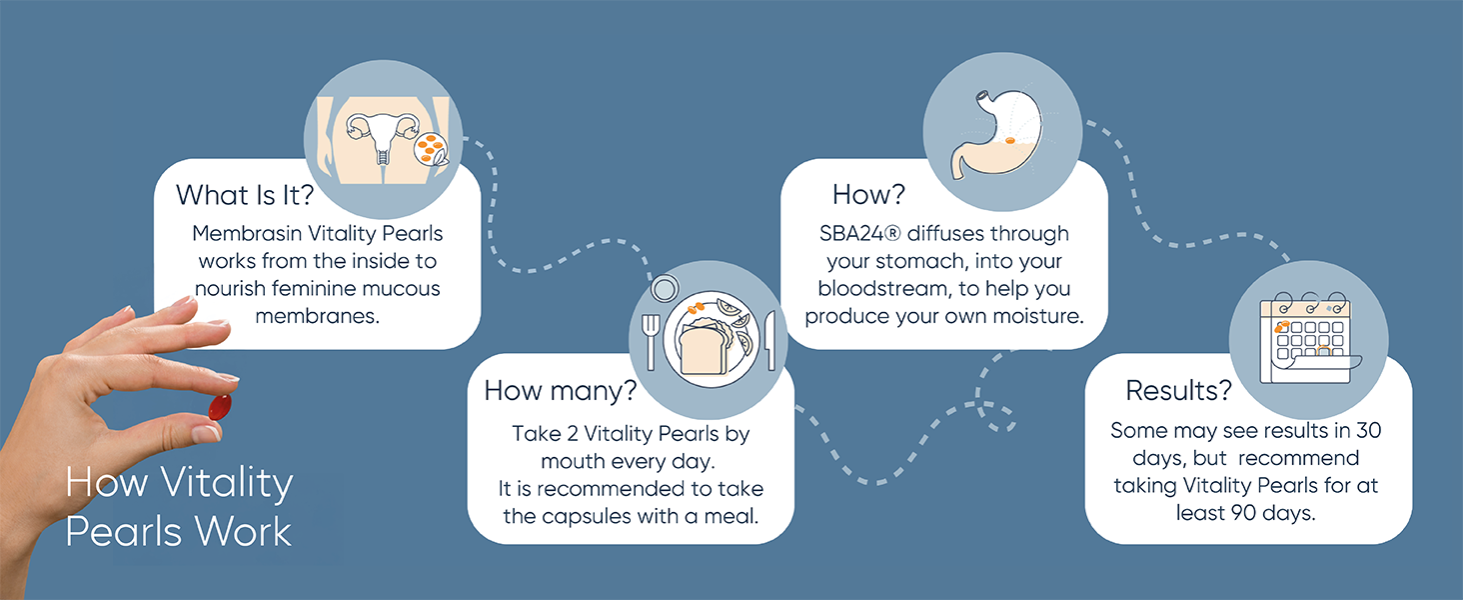 What Is It?
Membrasin Vitality Pearls works from the inside to nourish feminine mucous membranes.

How many?
Take 2 Vitality Pearls by mouth every day.
It is recommended to take the capsules with a meal.

How?
SBA24® diffuses through your stomach, into your bloodstream, to help you produce your own moisture.

Results?
Some may see results in 30 days, but recommend taking Vitality Pearls for at least 90 days.

How Vitality Pearls Work